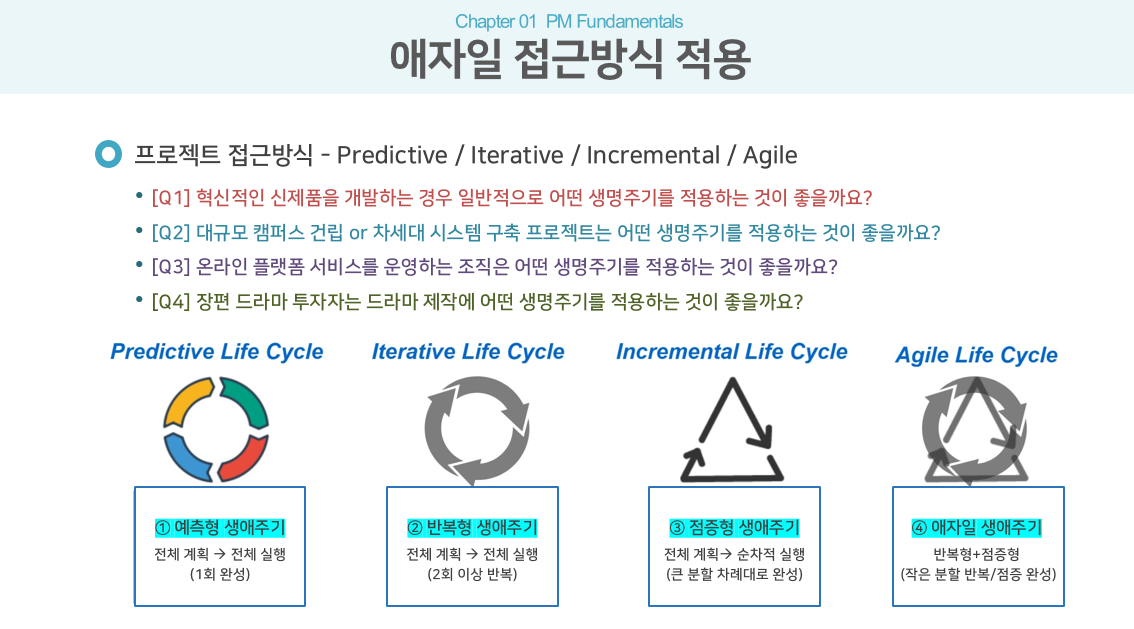 Chapter 01 PM Fundamentals
애자일 접근방식 적용

프로젝트 접근방식 - Predictive / Iterative / Incremental / Agile

• [Q1] 혁신적인 신제품을 개발하는 경우 일반적으로 어떤 생명주기를 적용하는 것이 좋을까요?
• [Q2] 대규모 캠퍼스 건립 or 차세대 시스템 구축 프로젝트는 어떤 생명주기를 적용하는 것이 좋을까요?
• [Q3] 온라인 플랫폼 서비스를 운영하는 조직은 어떤 생명주기를 적용하는 것이 좋을까요?
• [Q4] 장편 드라마 투자자는 드라마 제작에 어떤 생명주기를 적용하는 것이 좋을까요?

Predictive Life Cycle
① 예측형 생애주기
전체 계획 → 전체 실행
(1회 완성)

Iterative Life Cycle
② 반복형 생애주기
전체 계획 → 전체 실행
(2회 이상 반복)

Incremental Life Cycle
③ 점증형 생애주기
전체 계획→ 순차적 실행
(큰 분할 차례대로 완성)

Agile Life Cycle
④ 애자일 생애주기
반복형+점증형
(작은 분할 반복/점증 완성)